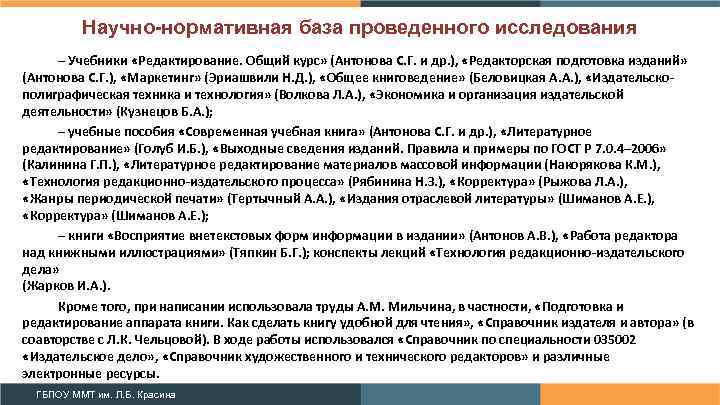 Научно-нормативная база проведенного исследования

– Учебники «Редактирование. Общий курс» (Антонова С.Г. и др.), «Редакторская подготовка изданий» (Антонова С.Г.), «Маркетинг» (Эриашвили Н.Д.), «Общее книговедение» (Беловицкая А.А.), «Издательско-полиграфическая техника и технология» (Волкова Л.А.), «Экономика и организация издательской деятельности» (Кузнецов Б.А.);

– учебные пособия «Современная учебная книга» (Антонова С.Г. и др.), «Литературное редактирование» (Голуб И.Б.), «Выходные сведения изданий. Правила и примеры по ГОСТ Р 7.0.4–2006» (Калинина Г.П.), «Литературное редактирование материалов массовой информации (Накорякова К.М.), «Технология редакционно-издательского процесса» (Рябинина Н.З.), «Корректура» (Рыжова Л.А.), «Жанры периодической печати» (Тертычный А.А.), «Издания отраслевой литературы» (Шиманов А.Е.), «Корректура» (Шиманов А.Е.);

– книги «Восприятие внетекстовых форм информации в издании» (Антонов А.В.), «Работа редактора над книжными иллюстрациями» (Тяпкин Б.Г.); конспекты лекций «Технология редакционно-издательского дела»
(Жарков И.А.).

Кроме того, при написании использовала труды А.М. Мильчина, в частности, «Подготовка и редактирование аппарата книги. Как сделать книгу удобной для чтения», «Справочник издателя и автора» (в соавторстве с Л.К. Чельцовой). В ходе работы использовался «Справочник по специальности 035002 «Издательское дело», «Справочник художественного и технического редакторов» и различные электронные ресурсы.

ГБПОУ ММТ им. Л.Б. Красина